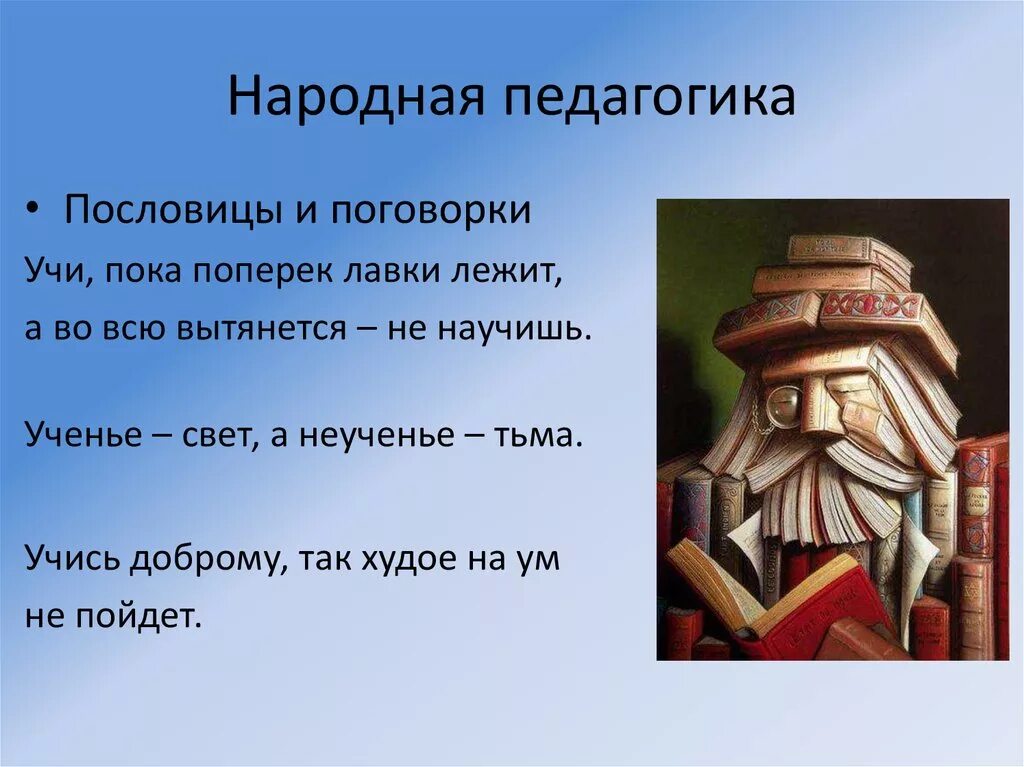 Народная педагогика

• Пословицы и поговорки

Учи, пока поперек лавки лежит, а во всю вытянется – не научишь.

Ученье – свет, а неученье – тьма.

Учись доброму, так худое на ум не пойдет.